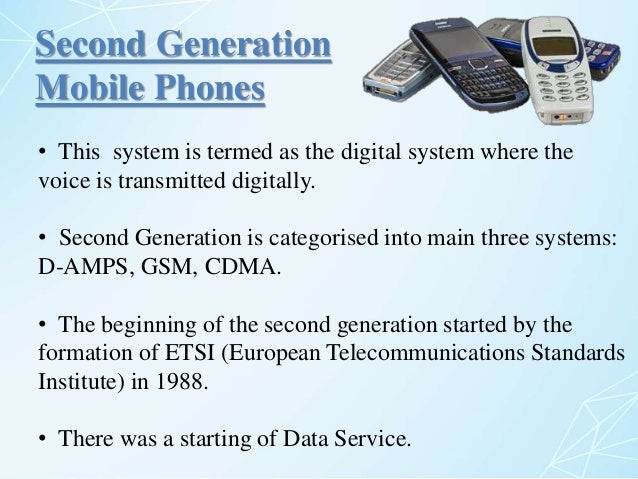 Second Generation Mobile Phones

• This system is termed as the digital system where the voice is transmitted digitally.

• Second Generation is categorised into main three systems: D-AMPS, GSM, CDMA.

• The beginning of the second generation started by the formation of ETSI (European Telecommunications Standards Institute) in 1988.

• There was a starting of Data Service.